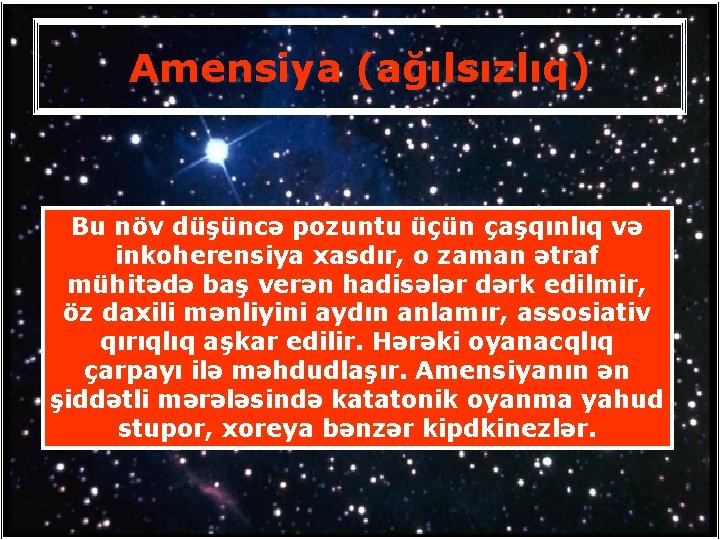 Amensiya (ağılsızlıq)

Bu növ düşüncə pozuntu üçün çaşqınlıq və inkoherensiya xasdır, o zaman ətraf mühitədə baş verən hadisələr dərk edilmir, öz daxili mənliyini aydın anlamır, assosiativ qırıqlıq aşkar edilir. Hərəki oyanacqlıq çarpayı ilə məhdudlaşır. Amensiyanın ən şiddətli mərələsində katatonik oyanma yahud stupor, xoreya bənzər kipdkinezlər.